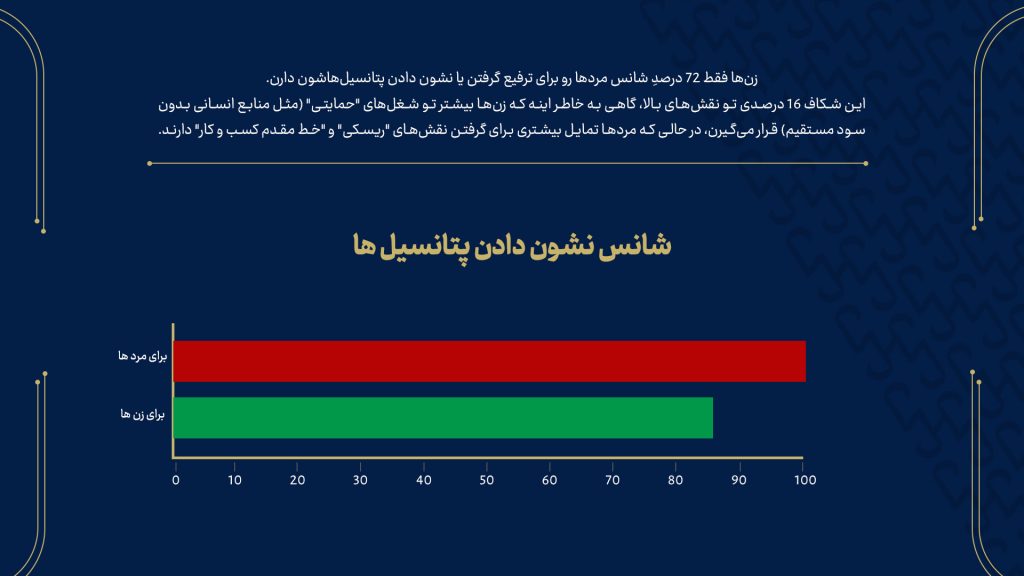 زن‌ها فقط 72 درصدِ شانس مردها رو برای ترفیع گرفتن یا نشون دادن پتانسیل‌هاشون دارن.
این شکاف 16 درصدی تو نقش‌های بالا، گاهی به خاطر اینه که زن‌ها بیشتر تو شغل‌های "حمایتی" (مثل منابع انسانی بدون سود مستقیم) قرار می‌گیرن، در حالی که مردها تمایل بیشتری برای گرفتن نقش‌های "ریسکی" و "خط مقدم کسب و کار" دارند.

شانس نشون دادن پتانسیل ها

برای مرد ها
برای زن ها

0 10 20 30 40 50 60 70 80 90 100